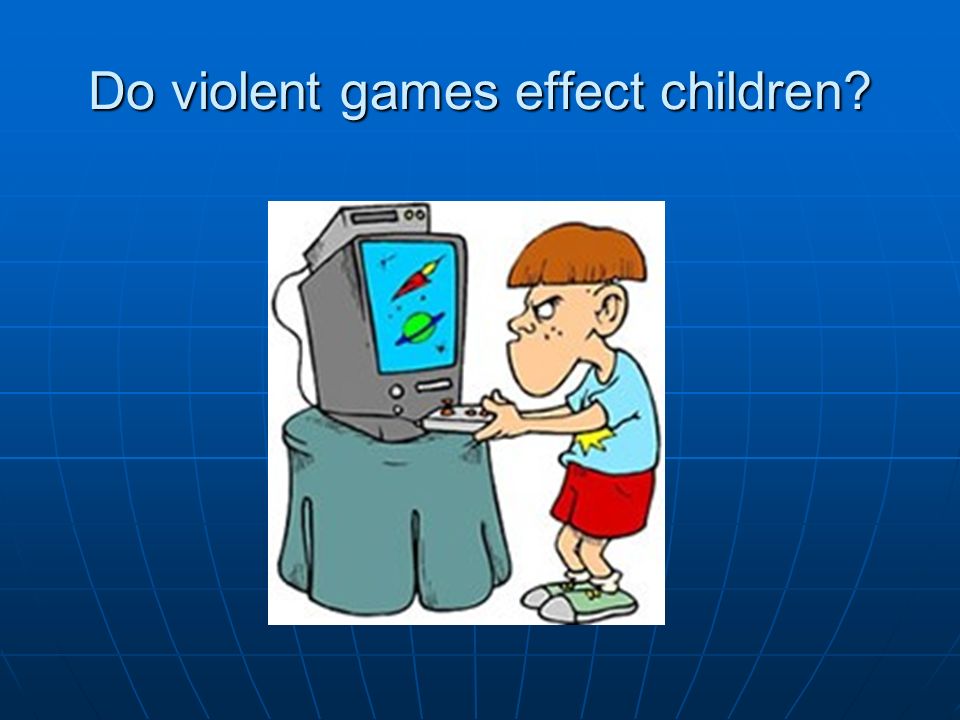 Do violent games effect children?